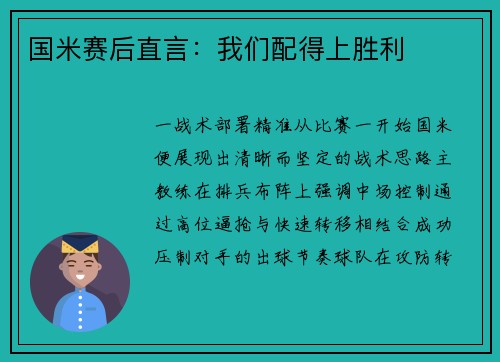 国米赛后直言：我们配得上胜利

一战术部署精准从比赛一开始国米便展现出清晰而坚定的战术思路主教练在排兵布阵上强调中场控制通过高位逼抢与快速转移相结合成功压制对手的出球节奏球队在攻防转